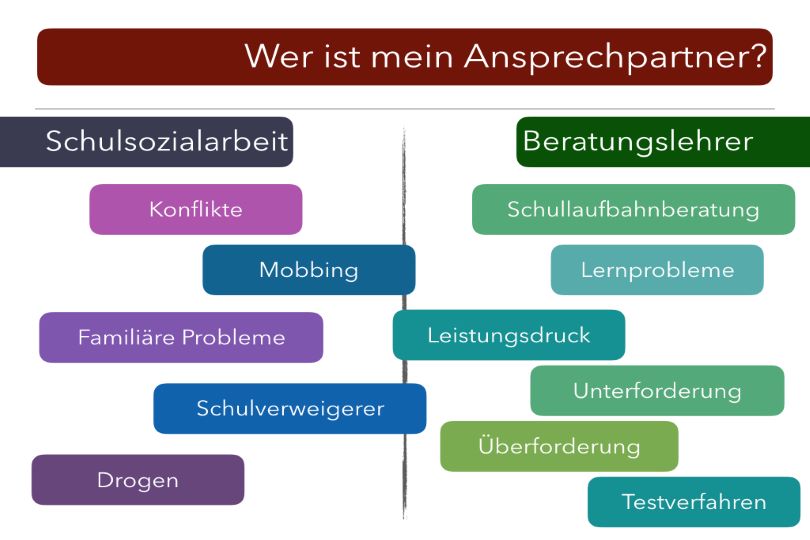 Wer ist mein Ansprechpartner?

Schulsozialarbeit

Konflikte

Mobbing

Familiäre Probleme

Schulverweigerer

Drogen

Beratungslehrer

Schullaufbahnberatung

Lernprobleme

Leistungsdruck

Unterforderung

Überforderung

Testverfahren